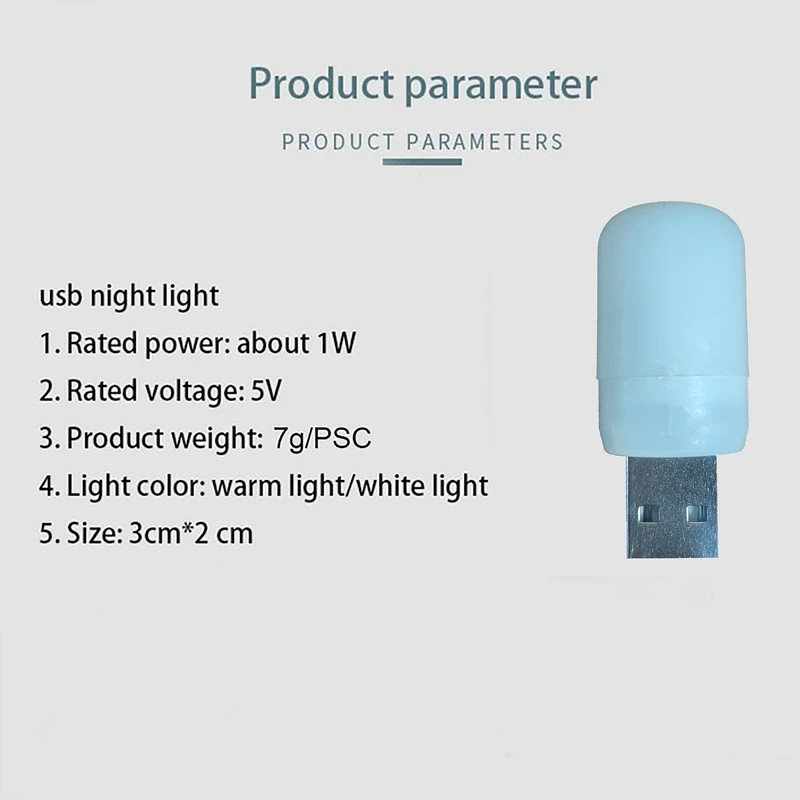 Product parameter

PRODUCT PARAMETERS

usb night light

1. Rated power: about 1W

2. Rated voltage: 5V

3. Product weight: 7g/PSC

4. Light color: warm light/white light

5. Size: 3cm*2 cm